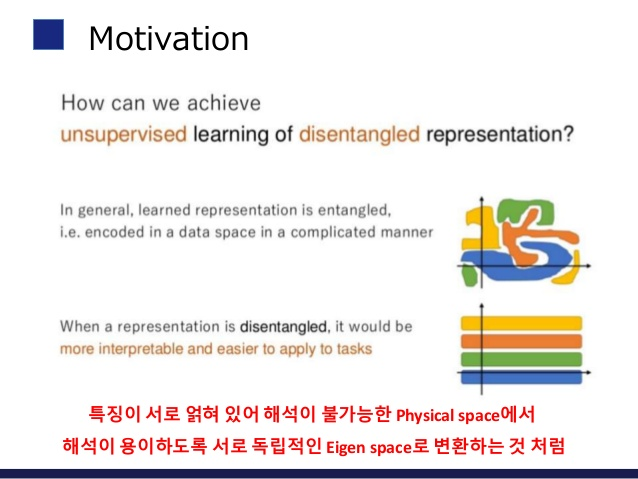 Motivation

How can we achieve unsupervised learning of disentangled representation?

In general, learned representation is entangled, i.e. encoded in a data space in a complicated manner

When a representation is disentangled, it would be more interpretable and easier to apply to tasks

특징이 서로 얽혀 있어 해석이 불가능한 Physical space에서
해석이 용이하도록 서로 독립적인 Eigen space로 변환하는 것 처럼